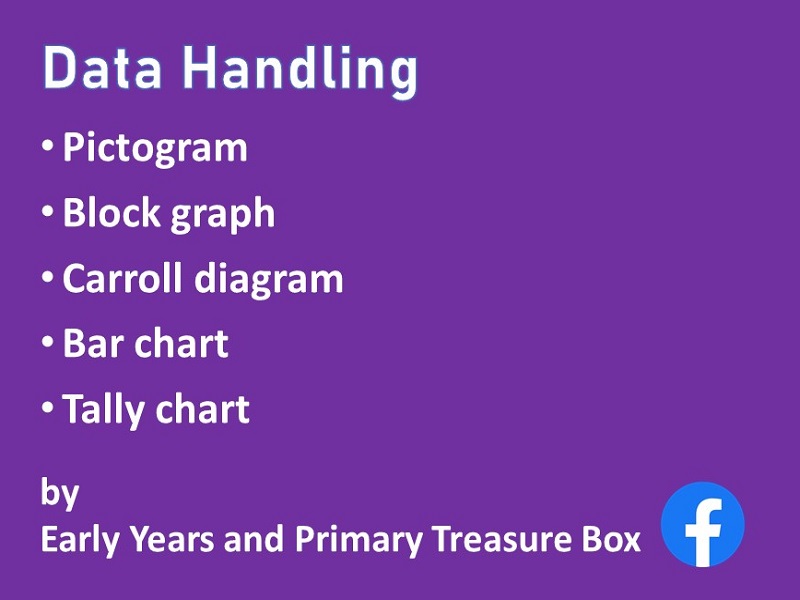 Data Handling

• Pictogram
• Block graph
• Carroll diagram
• Bar chart
• Tally chart

by
Early Years and Primary Treasure Box

f